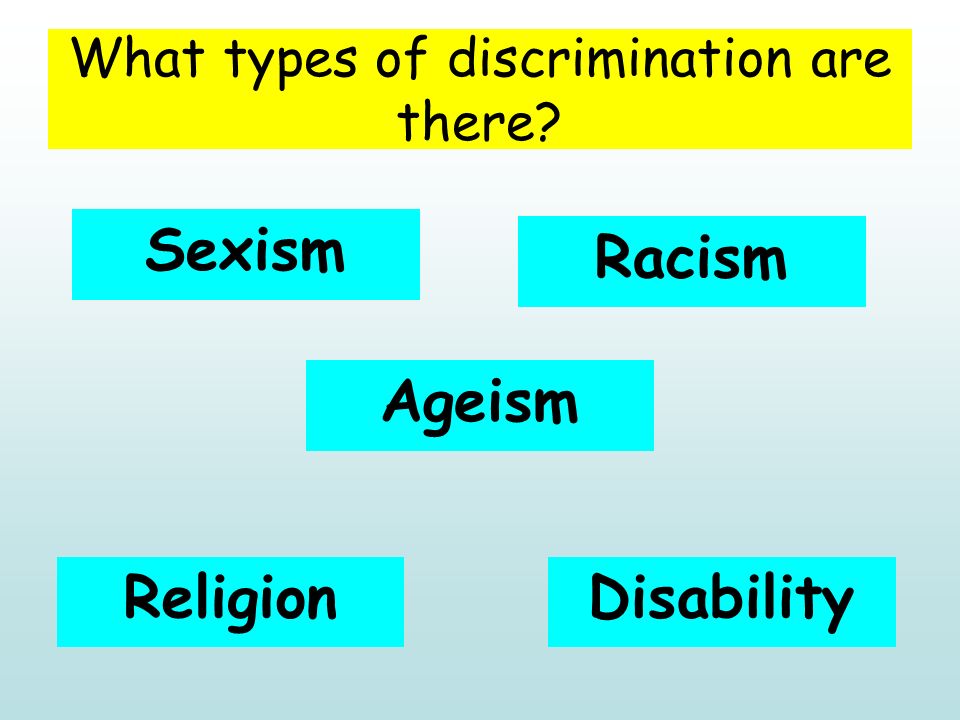 What types of discrimination are there?

Sexism

Racism

Ageism

Religion

Disability